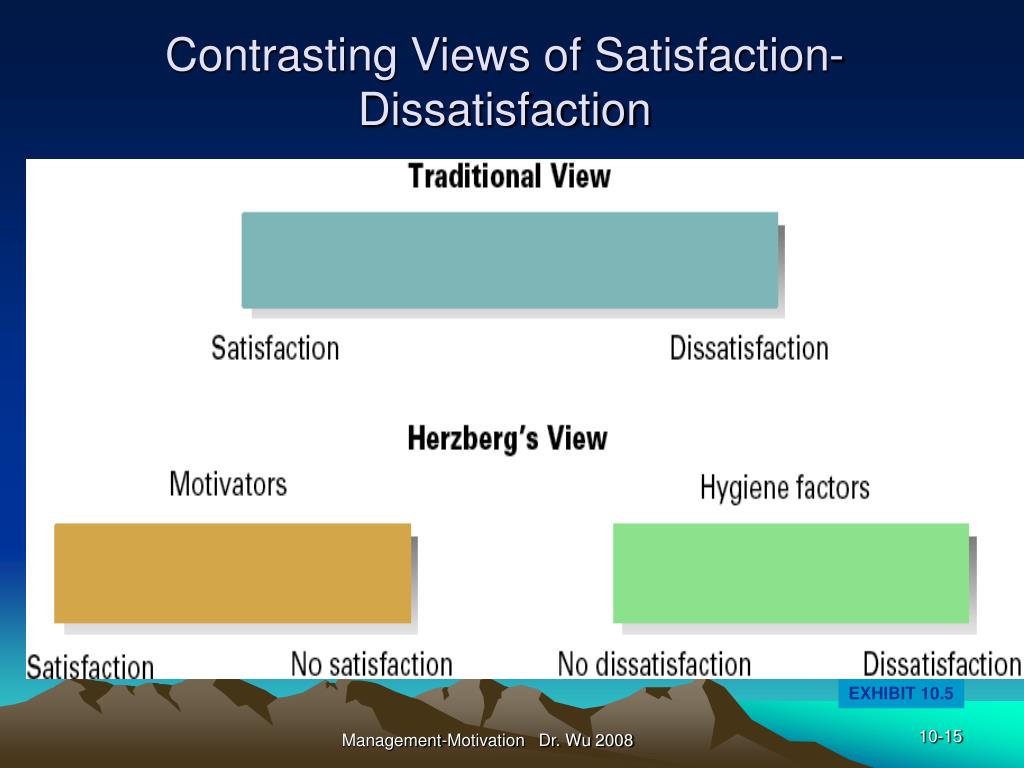 Contrasting Views of Satisfaction-Dissatisfaction

Traditional View

Satisfaction

Dissatisfaction

Herzberg's View

Motivators

Hygiene factors

Satisfaction

No satisfaction

No dissatisfaction

Dissatisfaction

EXHIBIT 10.5

Management-Motivation Dr. Wu 2008

10-15